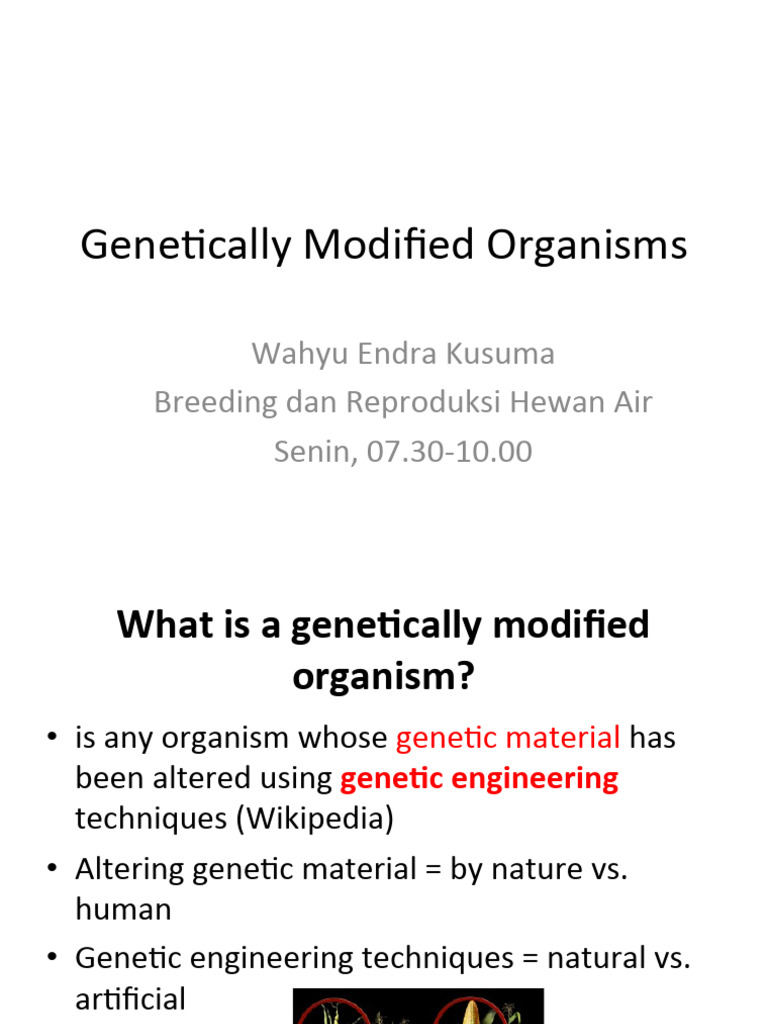 Genetically Modified Organisms

Wahyu Endra Kusuma
Breeding dan Reproduksi Hewan Air
Senin, 07.30-10.00

What is a genetically modified organism?

• is any organism whose genetic material has been altered using genetic engineering techniques (Wikipedia)
• Altering genetic material = by nature vs. human
• Genetic engineering techniques = natural vs. artificial